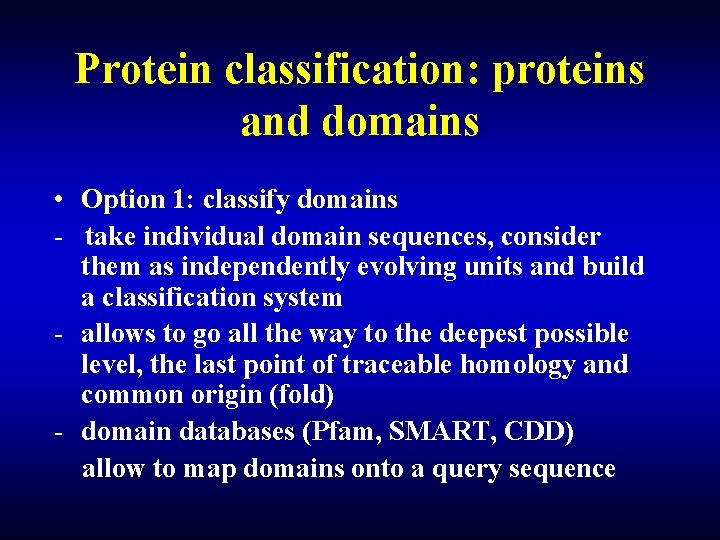 Protein classification: proteins and domains

• Option 1: classify domains
- take individual domain sequences, consider them as independently evolving units and build a classification system
- allows to go all the way to the deepest possible level, the last point of traceable homology and common origin (fold)
- domain databases (Pfam, SMART, CDD) allow to map domains onto a query sequence